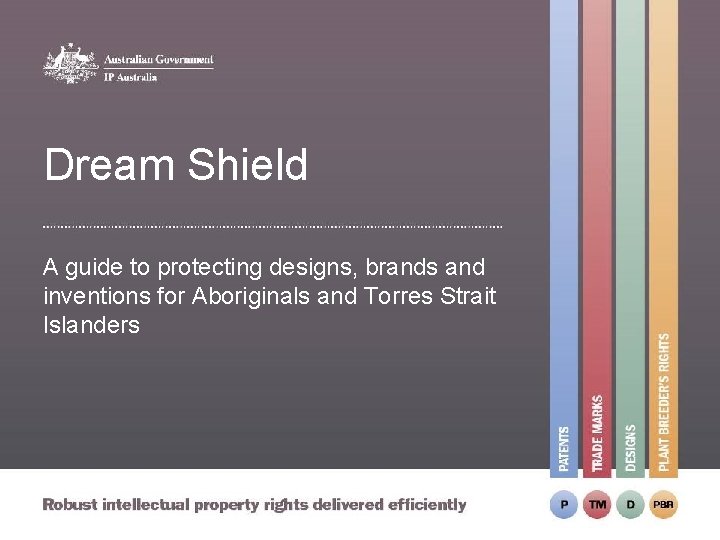 Australian Government
IP Australia

Dream Shield

A guide to protecting designs, brands and inventions for Aboriginals and Torres Strait Islanders

PATENTS
TRADE MARKS
DESIGNS
PLANT BREEDER'S RIGHTS

Robust intellectual property rights delivered efficiently

P
TM
D
PBR